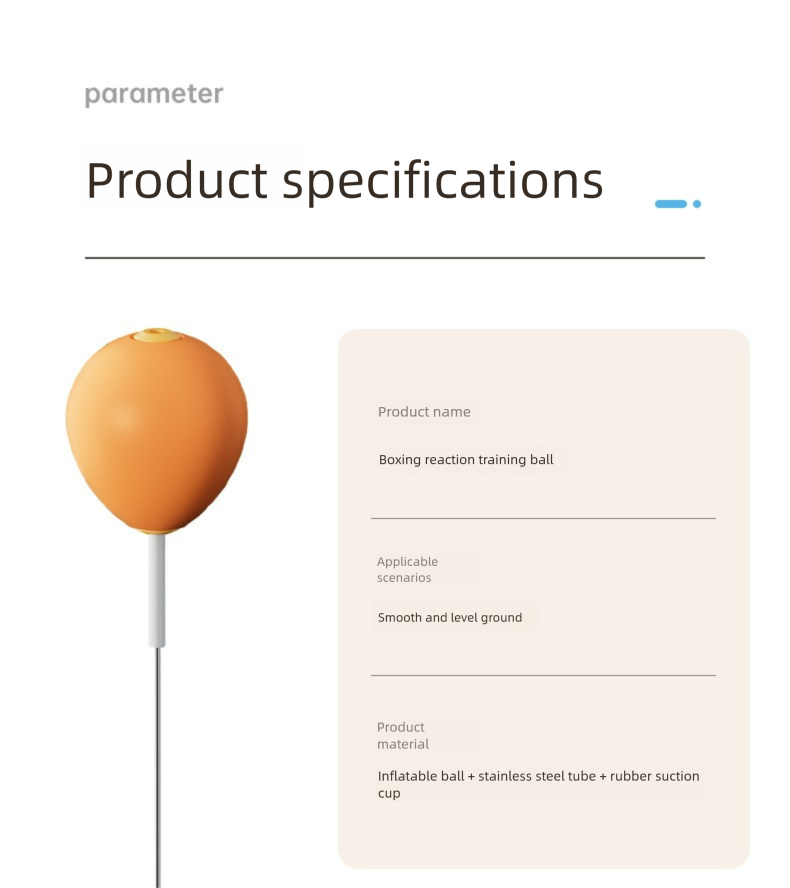 parameter

Product specifications

Product name

Boxing reaction training ball

Applicable scenarios

Smooth and level ground

Product material

Inflatable ball + stainless steel tube + rubber suction cup